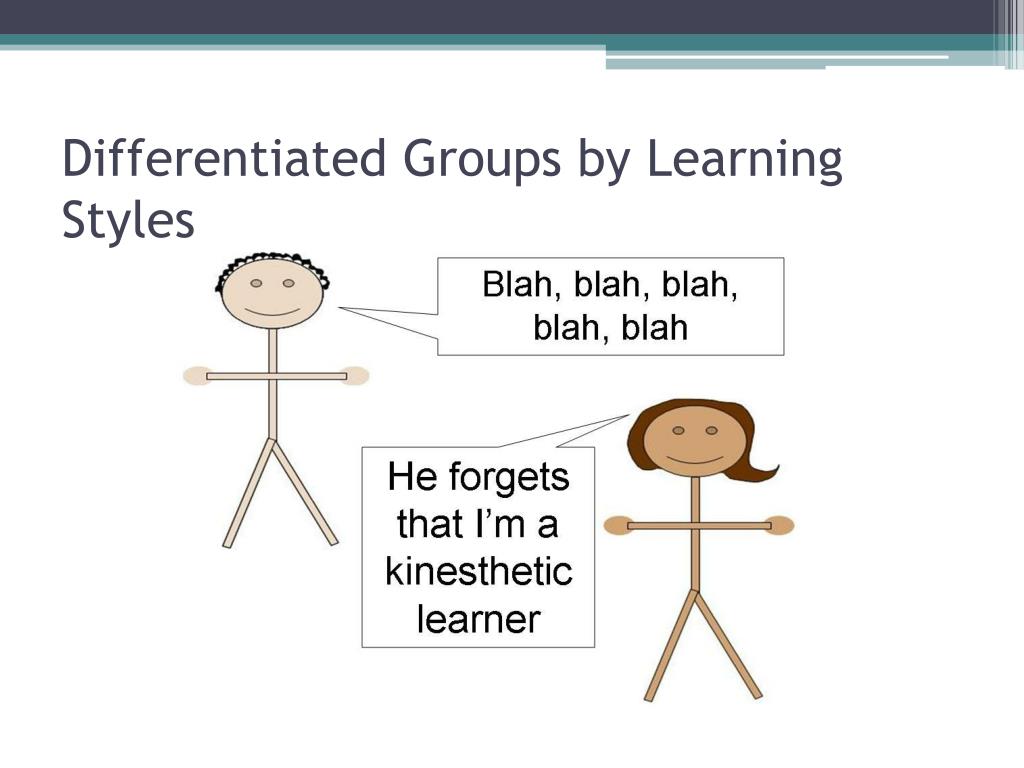 Differentiated Groups by Learning Styles

Blah, blah, blah, blah, blah

He forgets that I'm a kinesthetic learner